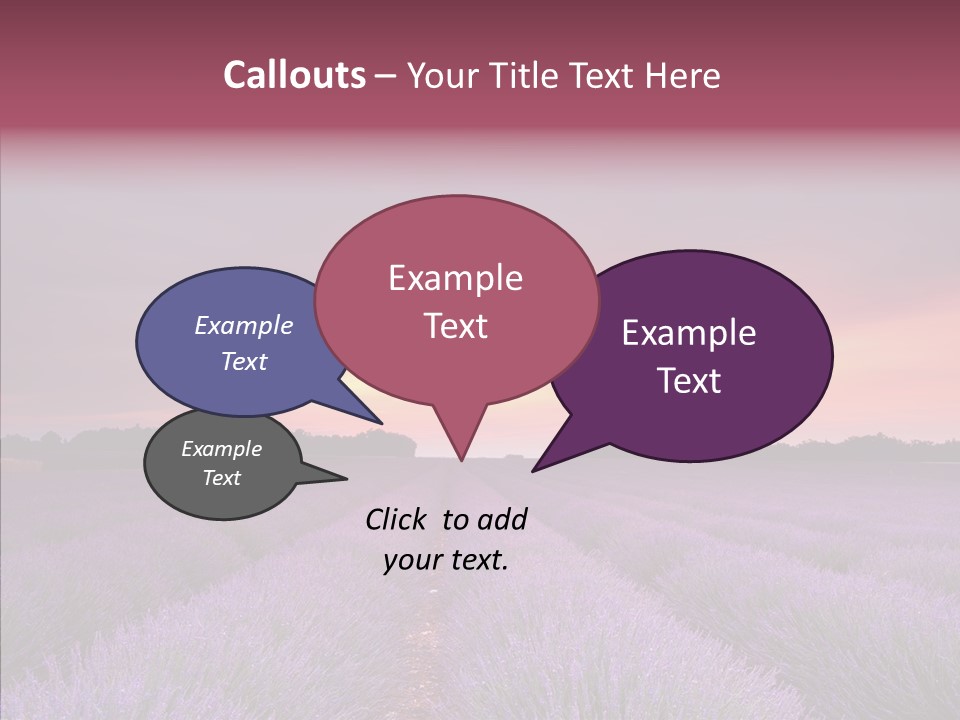 Callouts – Your Title Text Here

Example Text

Example Text

Example Text

Example Text

Click to add your text.